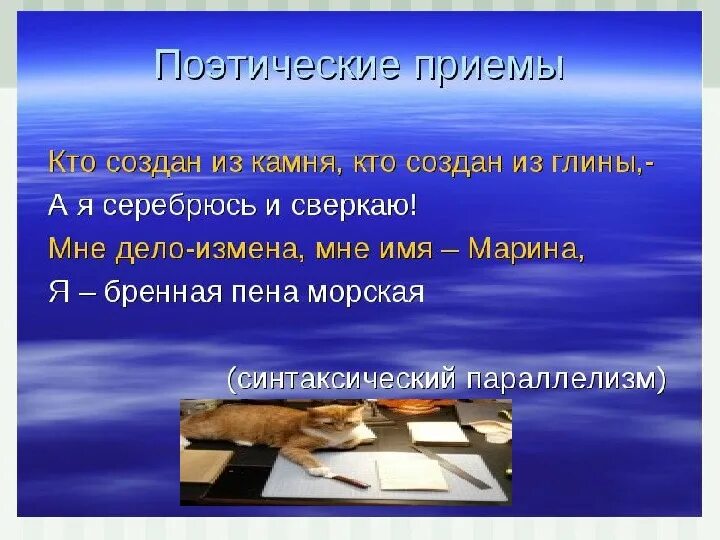 Поэтические приемы

Кто создан из камня, кто создан из глины,-
А я серебрюсь и сверкаю!
Мне дело-измена, мне имя – Марина,
Я – бренная пена морская

(синтаксический параллелизм)